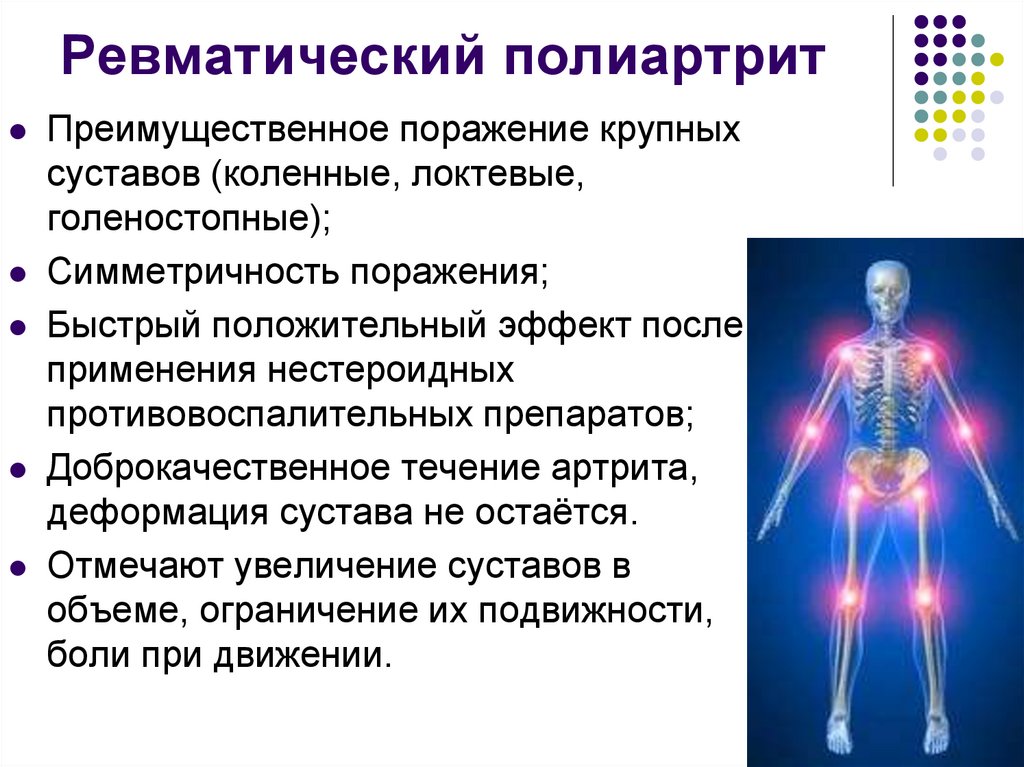 Ревматический полиартрит

- Преимущественное поражение крупных суставов (коленные, локтевые, голеностопные);
- Симметричность поражения;
- Быстрый положительный эффект после применения нестероидных противовоспалительных препаратов;
- Доброкачественное течение артрита, деформация сустава не остаётся.
- Отмечают увеличение суставов в объеме, ограничение их подвижности, боли при движении.